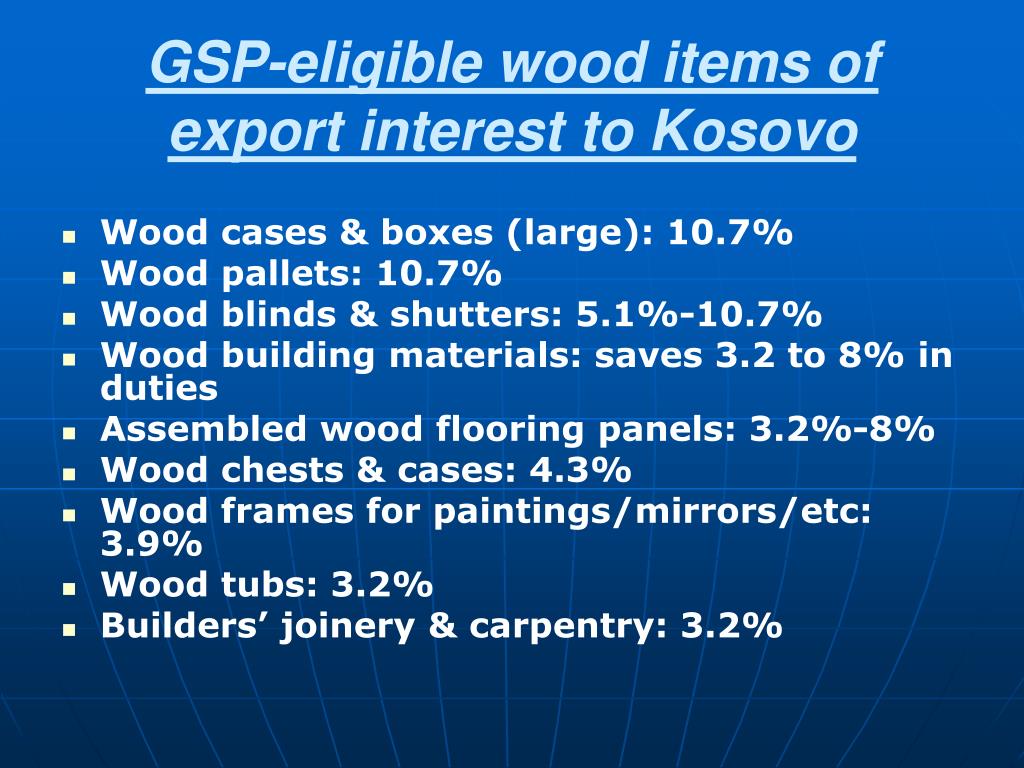 GSP-eligible wood items of export interest to Kosovo

- Wood cases & boxes (large): 10.7%
- Wood pallets: 10.7%
- Wood blinds & shutters: 5.1%-10.7%
- Wood building materials: saves 3.2 to 8% in duties
- Assembled wood flooring panels: 3.2%-8%
- Wood chests & cases: 4.3%
- Wood frames for paintings/mirrors/etc: 3.9%
- Wood tubs: 3.2%
- Builders’ joinery & carpentry: 3.2%